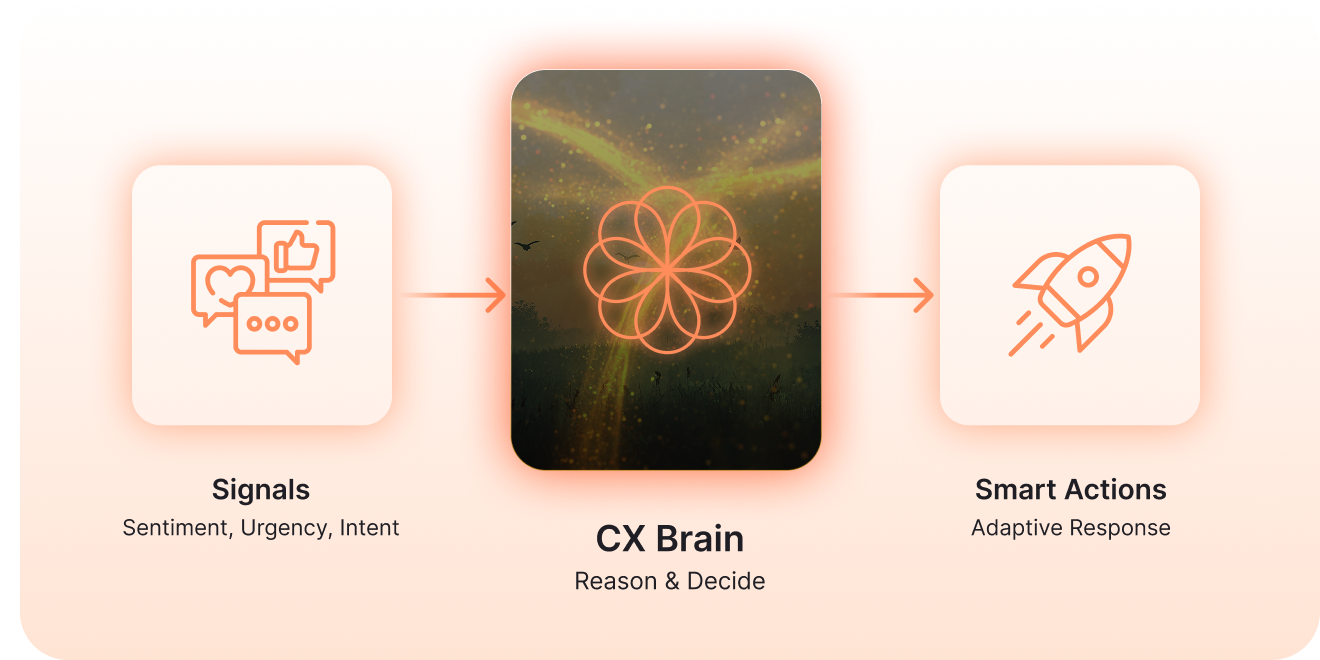 Signals
Sentiment, Urgency, Intent

CX Brain
Reason & Decide

Smart Actions
Adaptive Response